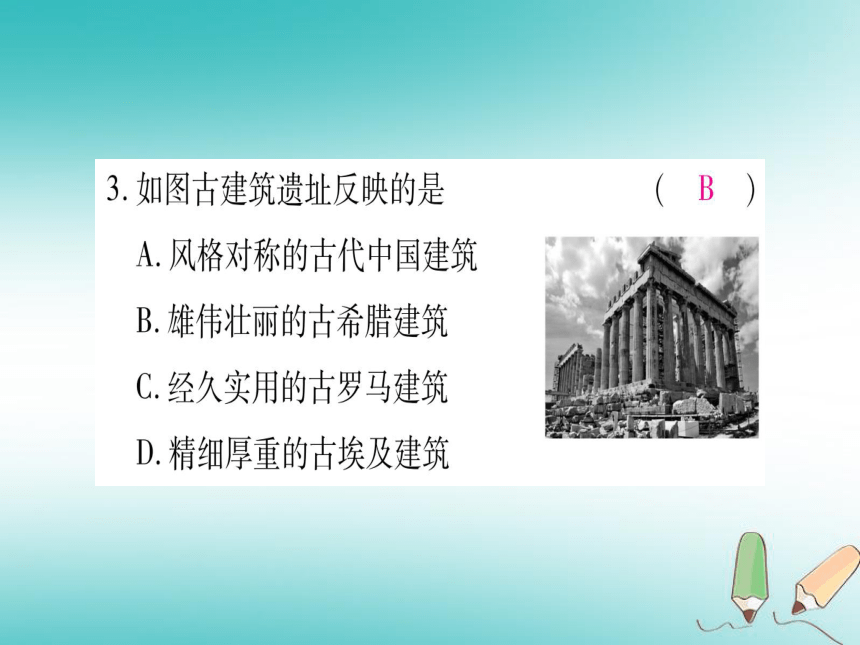 3. 如图古建筑遗址反映的是 ( B )

A. 风格对称的古代中国建筑

B. 雄伟壮丽的古希腊建筑

C. 经久实用的古罗马建筑

D. 精细厚重的古埃及建筑